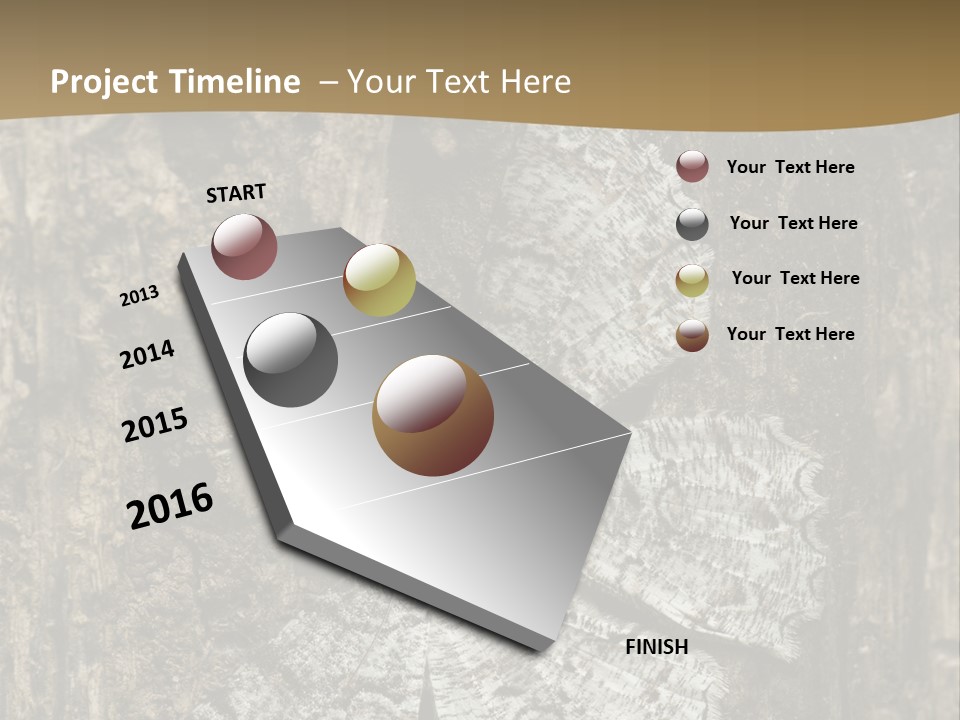 Project Timeline – Your Text Here

START

2013

2014

2015

2016

FINISH

Your Text Here

Your Text Here

Your Text Here

Your Text Here